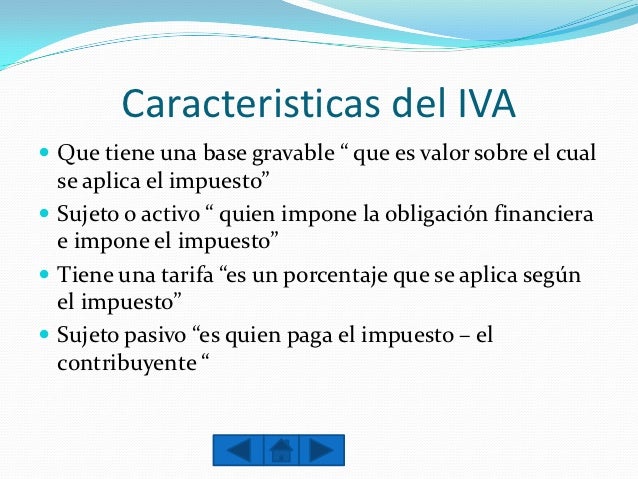 Caracteristicas del IVA

- Que tiene una base gravable “ que es valor sobre el cual se aplica el impuesto”
- Sujeto o activo “ quien impone la obligación financiera e impone el impuesto”
- Tiene una tarifa “es un porcentaje que se aplica según el impuesto”
- Sujeto pasivo “es quien paga el impuesto – el contribuyente “